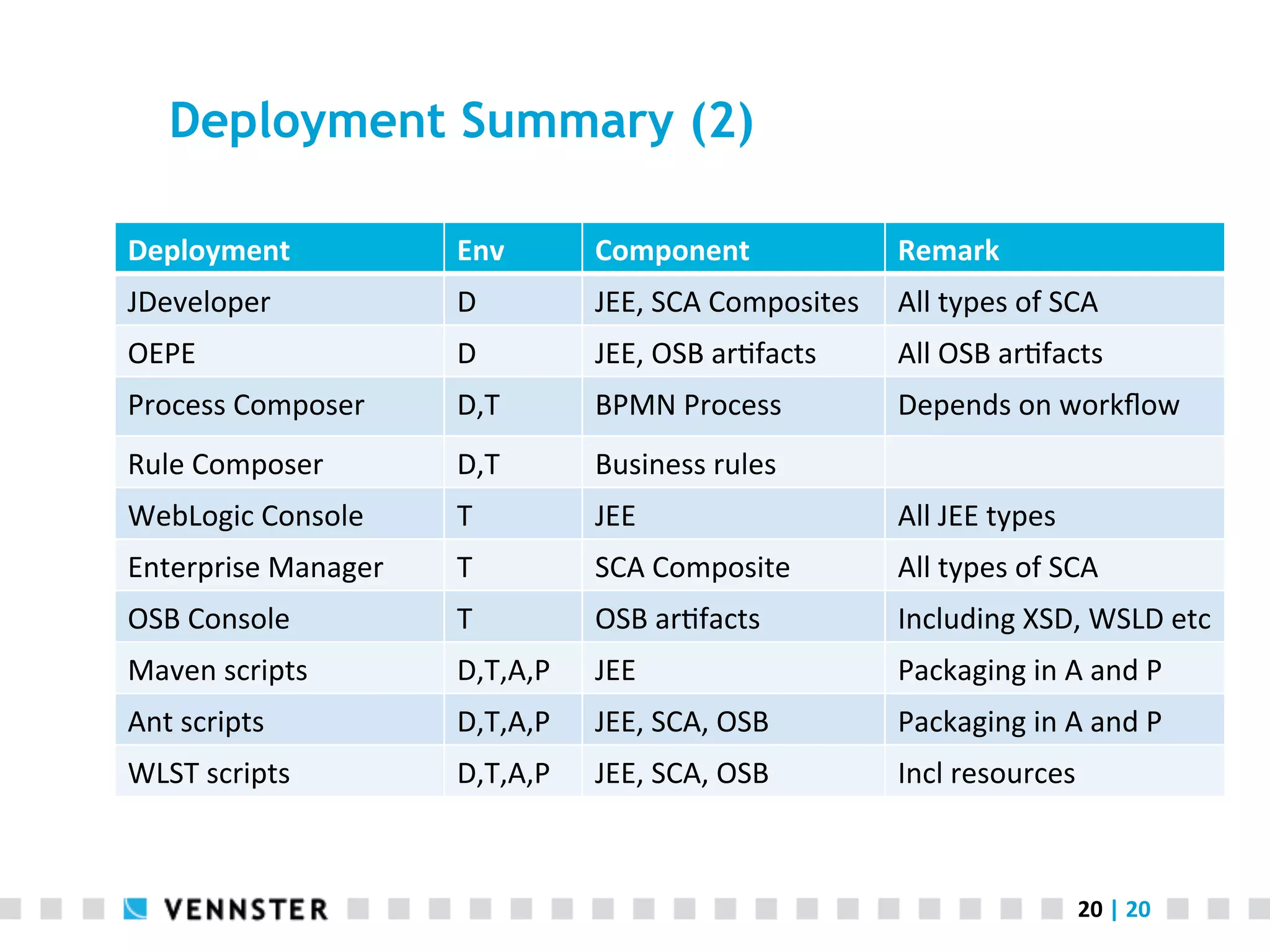 Deployment Summary (2)

| Deployment | Env | Component | Remark |
|---|---|---|---|
| JDeveloper | D | JEE, SCA Composites | All types of SCA |
| OEPE | D | JEE, OSB artifacts | All OSB artifacts |
| Process Composer | D,T | BPMN Process | Depends on workflow |
| Rule Composer | D,T | Business rules | |
| WebLogic Console | T | JEE | All JEE types |
| Enterprise Manager | T | SCA Composite | All types of SCA |
| OSB Console | T | OSB artifacts | Including XSD, WSLD etc |
| Maven scripts | D,T,A,P | JEE | Packaging in A and P |
| Ant scripts | D,T,A,P | JEE, SCA, OSB | Packaging in A and P |
| WLST scripts | D,T,A,P | JEE, SCA, OSB | Incl resources |

VENNSTER

20 | 20